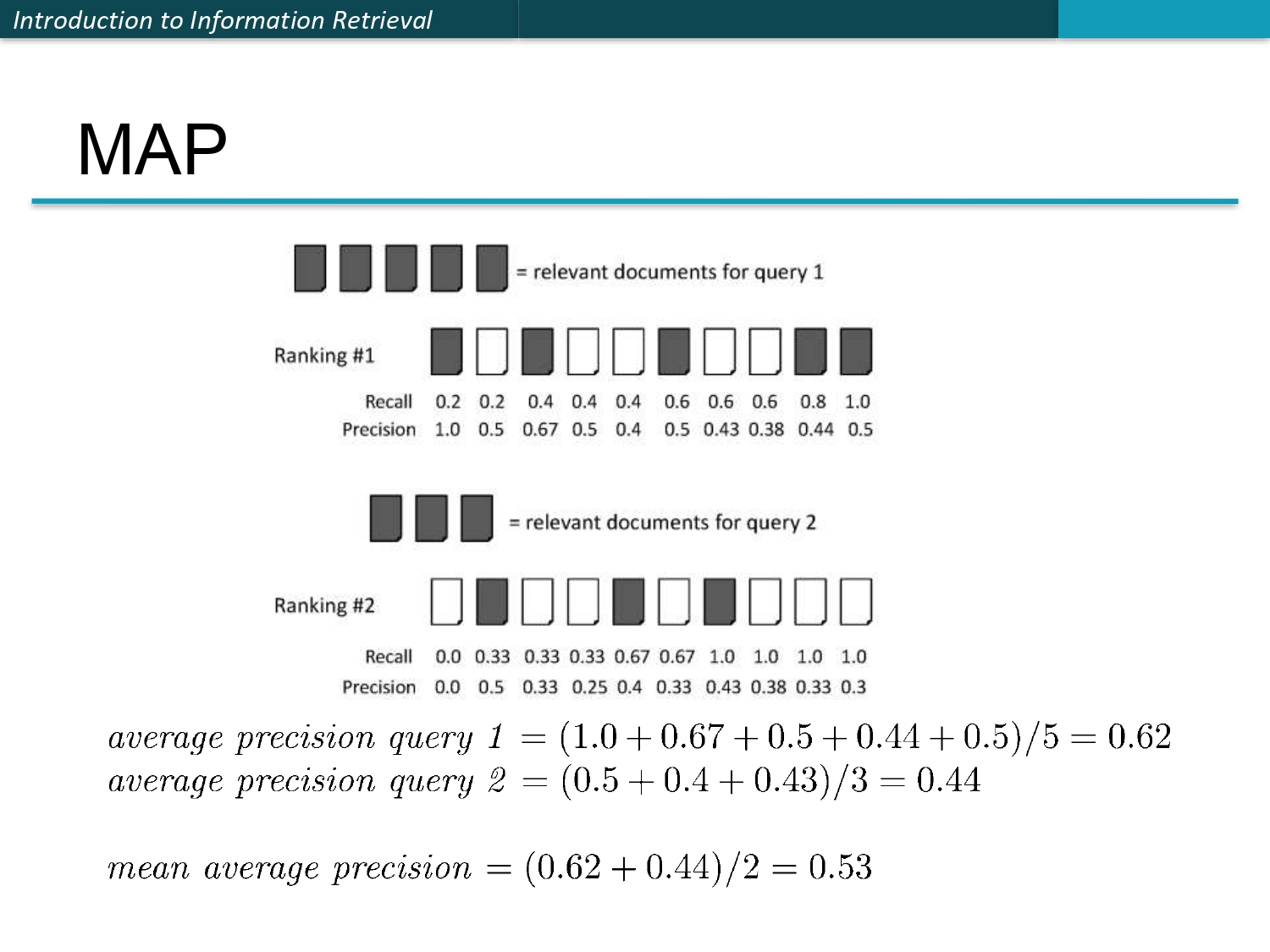 Introduction to Information Retrieval

MAP

= relevant documents for query 1

Ranking #1

| Recall | 0.2 | 0.2 | 0.4 | 0.4 | 0.4 | 0.6 | 0.6 | 0.6 | 0.8 | 1.0 |
|---|---|---|---|---|---|---|---|---|---|---|
| Precision | 1.0 | 0.5 | 0.67 | 0.5 | 0.4 | 0.5 | 0.43 | 0.38 | 0.44 | 0.5 |

= relevant documents for query 2

Ranking #2

| Recall | 0.0 | 0.33 | 0.33 | 0.33 | 0.67 | 0.67 | 1.0 | 1.0 | 1.0 | 1.0 |
|---|---|---|---|---|---|---|---|---|---|---|
| Precision | 0.0 | 0.5 | 0.33 | 0.25 | 0.4 | 0.33 | 0.43 | 0.38 | 0.33 | 0.3 |

$average\ precision\ query\ 1 = (1.0 + 0.67 + 0.5 + 0.44 + 0.5)/5 = 0.62$
$average\ precision\ query\ 2 = (0.5 + 0.4 + 0.43)/3 = 0.44$

$mean\ average\ precision = (0.62 + 0.44)/2 = 0.53$